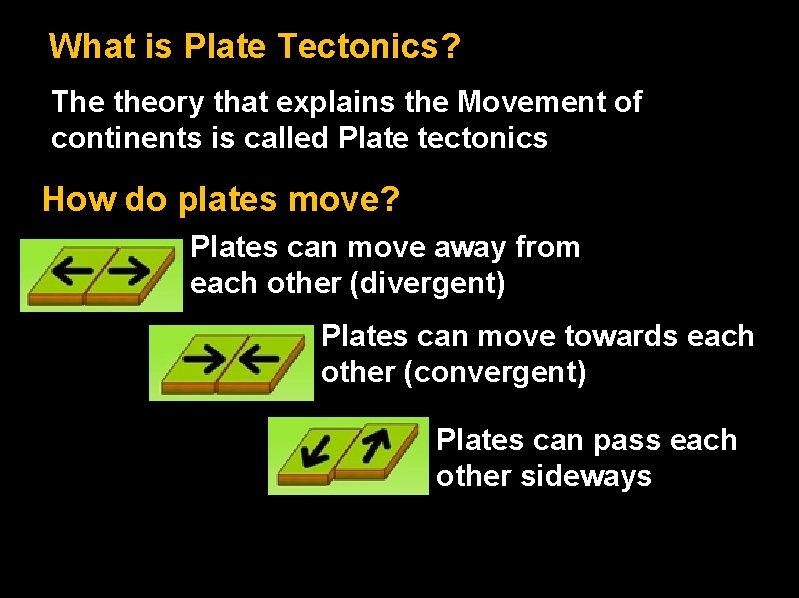 What is Plate Tectonics?

The theory that explains the Movement of continents is called Plate tectonics

How do plates move?

Plates can move away from each other (divergent)

Plates can move towards each other (convergent)

Plates can pass each other sideways